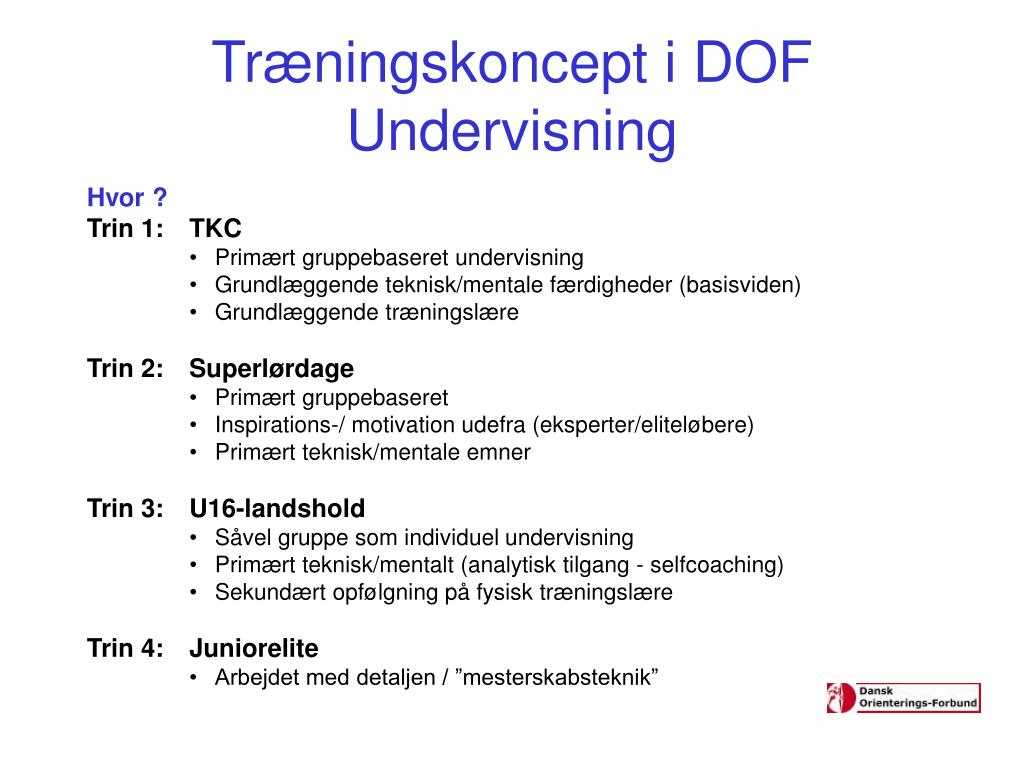 Træningskoncept i DOF
Undervisning

Hvor ?
Trin 1: TKC
• Primært gruppebaseret undervisning
• Grundlæggende teknisk/mentale færdigheder (basisviden)
• Grundlæggende træningslære

Trin 2: Superlørdage
• Primært gruppebaseret
• Inspirations-/ motivation udefra (eksperter/eliteløbere)
• Primært teknisk/mentale emner

Trin 3: U16-landshold
• Såvel gruppe som individuel undervisning
• Primært teknisk/mentalt (analytisk tilgang - selfcoaching)
• Sekundært opfølgning på fysisk træningslære

Trin 4: Juniorelite
• Arbejdet med detaljen / ”mesterskabsteknik”

Dansk
Orienterings-Forbund